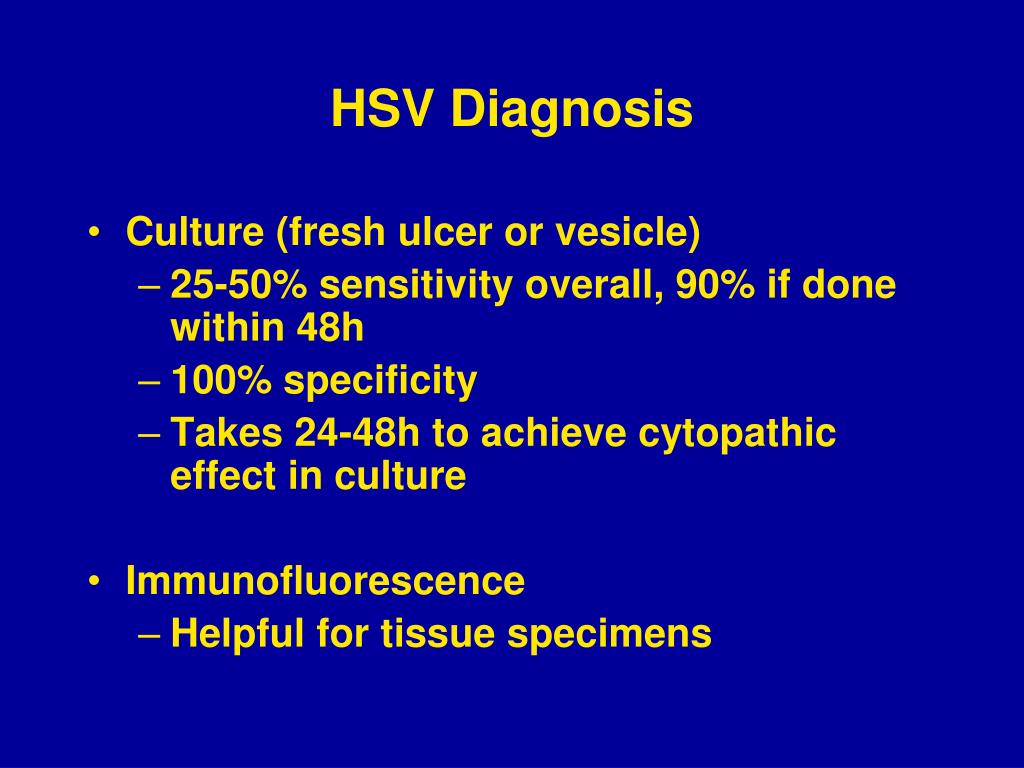 HSV Diagnosis

• Culture (fresh ulcer or vesicle)
– 25-50% sensitivity overall, 90% if done within 48h
– 100% specificity
– Takes 24-48h to achieve cytopathic effect in culture

• Immunofluorescence
– Helpful for tissue specimens